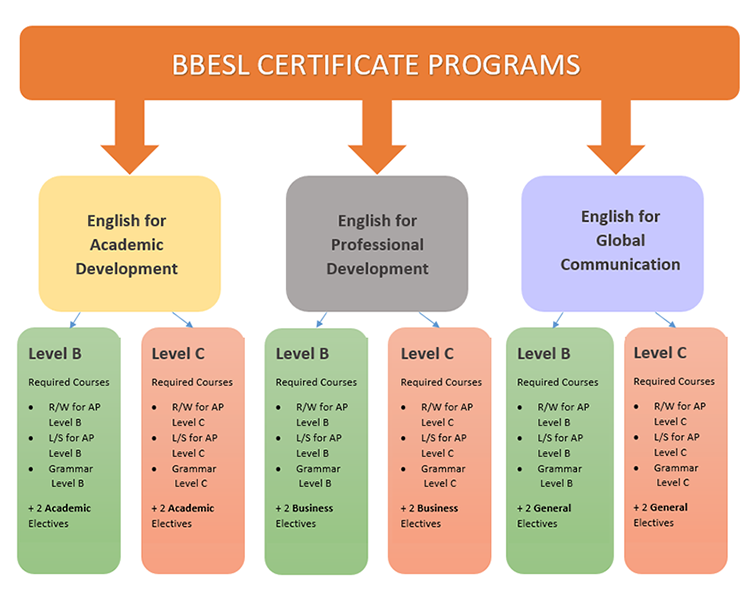 BBESL CERTIFICATE PROGRAMS

English for Academic Development

English for Professional Development

English for Global Communication

Level B
Required Courses
- R/W for AP Level B
- L/S for AP Level B
- Grammar Level B
+ 2 Academic Electives

Level C
Required Courses
- R/W for AP Level C
- L/S for AP Level C
- Grammar Level C
+ 2 Academic Electives

Level B
Required Courses
- R/W for AP Level B
- L/S for AP Level B
- Grammar Level B
+ 2 Business Electives

Level C
Required Courses
- R/W for AP Level C
- L/S for AP Level C
- Grammar Level C
+ 2 Business Electives

Level B
Required Courses
- R/W for AP Level B
- L/S for AP Level B
- Grammar Level B
+ 2 General Electives

Level C
Required Courses
- R/W for AP Level C
- L/S for AP Level C
- Grammar Level C
+ 2 General Electives